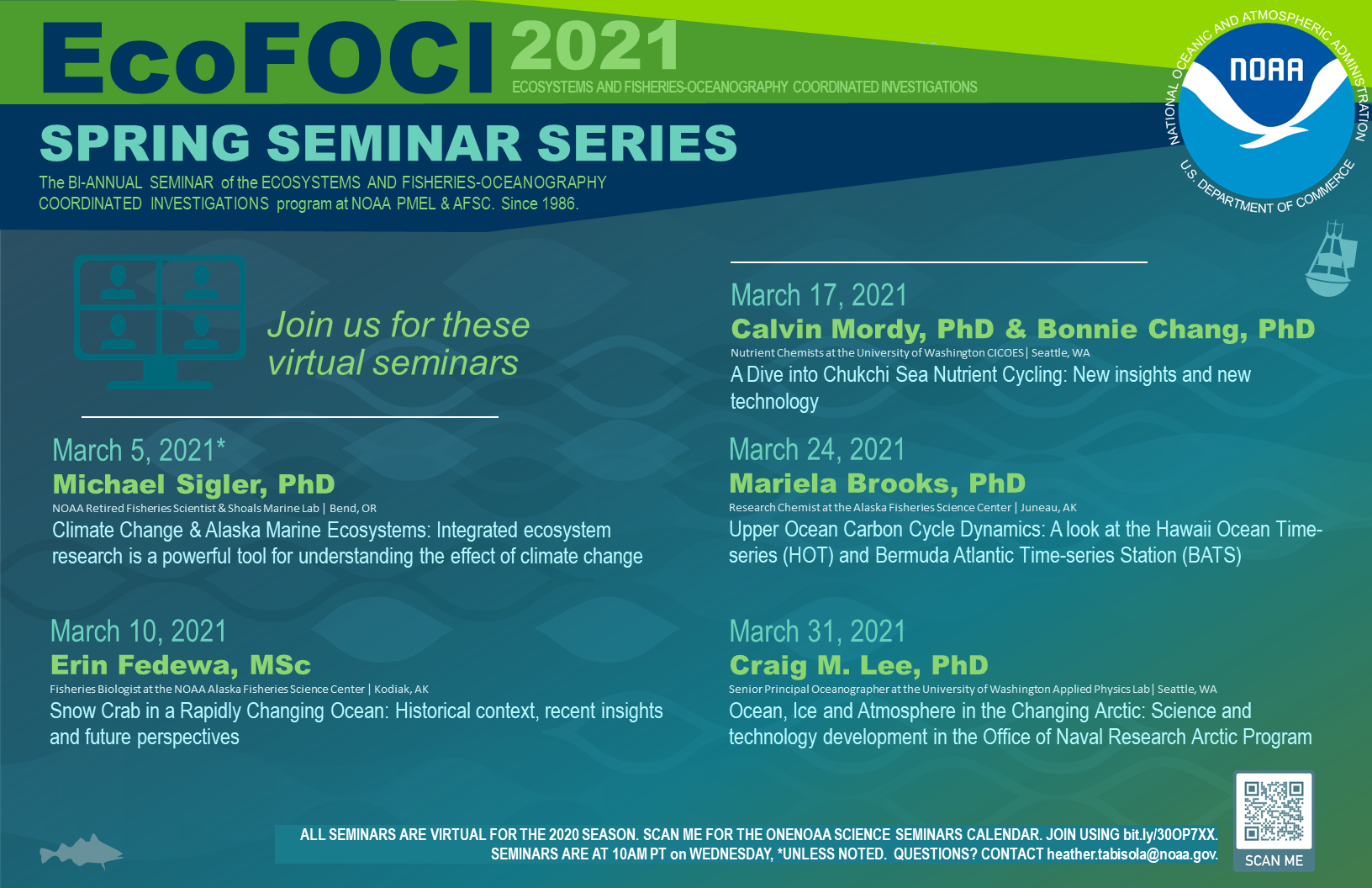 EcoFOCI 2021
ECOSYSTEMS AND FISHERIES-OCEANOGRAPHY COORDINATED INVESTIGATIONS

NATIONAL OCEANIC AND ATMOSPHERIC ADMINISTRATION
NOAA
U.S. DEPARTMENT OF COMMERCE

SPRING SEMINAR SERIES
The BI-ANNUAL SEMINAR of the ECOSYSTEMS AND FISHERIES-OCEANOGRAPHY COORDINATED INVESTIGATIONS program at NOAA PMEL & AFSC. Since 1986.

Join us for these virtual seminars

March 5, 2021*
Michael Sigler, PhD
NOAA Retired Fisheries Scientist & Shoals Marine Lab | Bend, OR
Climate Change & Alaska Marine Ecosystems: Integrated ecosystem research is a powerful tool for understanding the effect of climate change

March 10, 2021
Erin Fedewa, MSc
Fisheries Biologist at the NOAA Alaska Fisheries Science Center | Kodiak, AK
Snow Crab in a Rapidly Changing Ocean: Historical context, recent insights and future perspectives

March 17, 2021
Calvin Mordy, PhD & Bonnie Chang, PhD
Nutrient Chemists at the University of Washington CICOES | Seattle, WA
A Dive into Chukchi Sea Nutrient Cycling: New insights and new technology

March 24, 2021
Mariela Brooks, PhD
Research Chemist at the Alaska Fisheries Science Center | Juneau, AK
Upper Ocean Carbon Cycle Dynamics: A look at the Hawaii Ocean Time-series (HOT) and Bermuda Atlantic Time-series Station (BATS)

March 31, 2021
Craig M. Lee, PhD
Senior Principal Oceanographer at the University of Washington Applied Physics Lab | Seattle, WA
Ocean, Ice and Atmosphere in the Changing Arctic: Science and technology development in the Office of Naval Research Arctic Program

ALL SEMINARS ARE VIRTUAL FOR THE 2020 SEASON. SCAN ME FOR THE ONENOAA SCIENCE SEMINARS CALENDAR. JOIN USING bit.ly/30OP7XX.
SEMINARS ARE AT 10AM PT on WEDNESDAY, *UNLESS NOTED. QUESTIONS? CONTACT heather.tabisola@noaa.gov.
SCAN ME